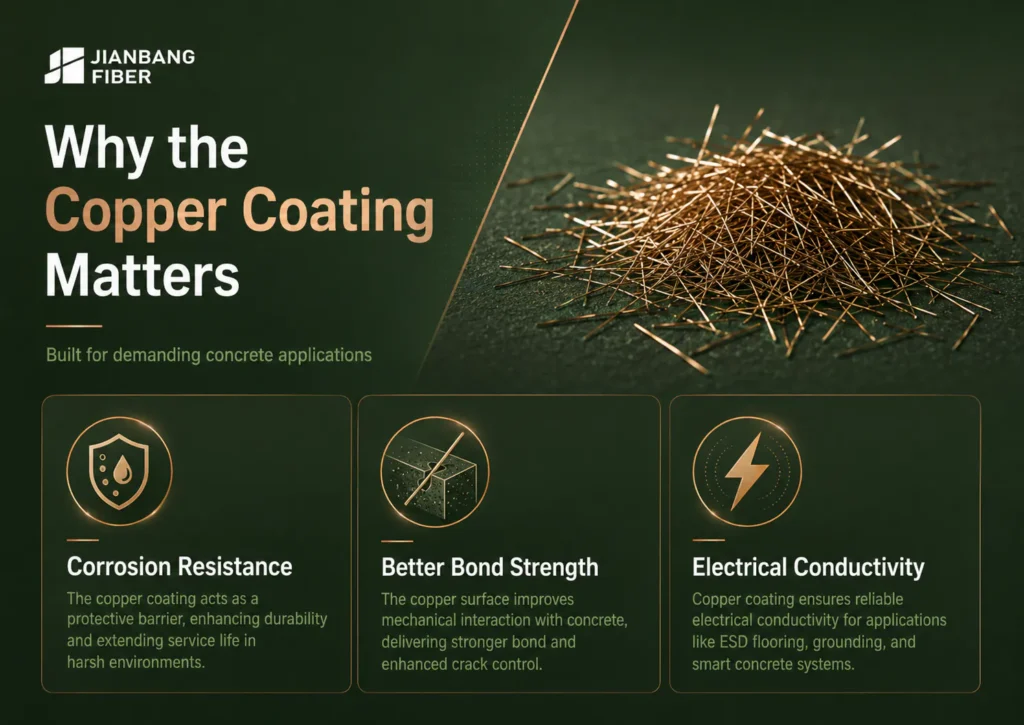 JIANBANG FIBER

Why the Copper Coating Matters

Built for demanding concrete applications

Corrosion Resistance

The copper coating acts as a protective barrier, enhancing durability and extending service life in harsh environments.

Better Bond Strength

The copper surface improves mechanical interaction with concrete, delivering stronger bond and enhanced crack control.

Electrical Conductivity

Copper coating ensures reliable electrical conductivity for applications like ESD flooring, grounding, and smart concrete systems.